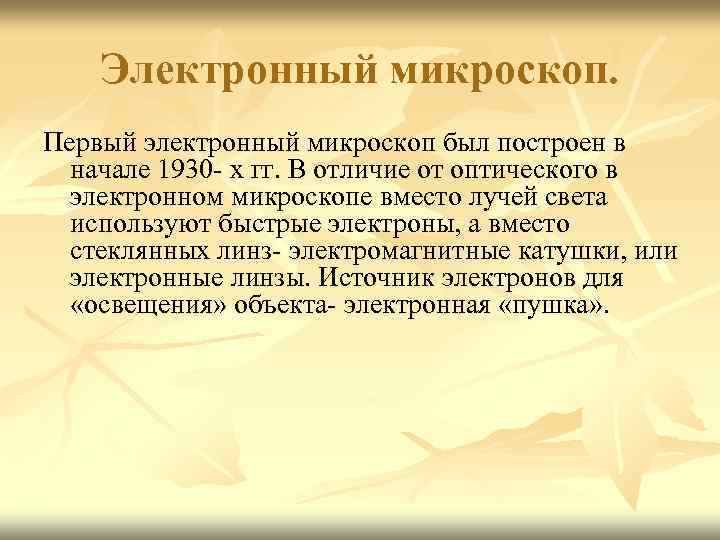 Электронный микроскоп.

Первый электронный микроскоп был построен в начале 1930- х гг. В отличие от оптического в электронном микроскопе вместо лучей света используют быстрые электроны, а вместо стеклянных линз- электромагнитные катушки, или электронные линзы. Источник электронов для «освещения» объекта- электронная «пушка».